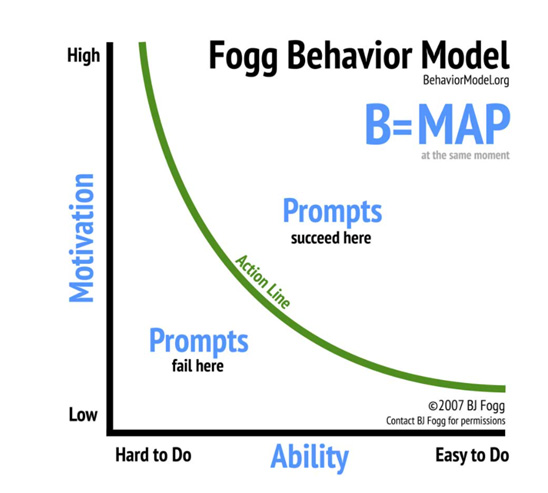 Fogg Behavior Model
BehaviorModel.org

B=MAP
at the same moment

High

Motivation

Low

Prompts
succeed here

Action Line

Prompts
fail here

©2007 BJ Fogg
Contact BJ Fogg for permissions

Hard to Do

Ability

Easy to Do